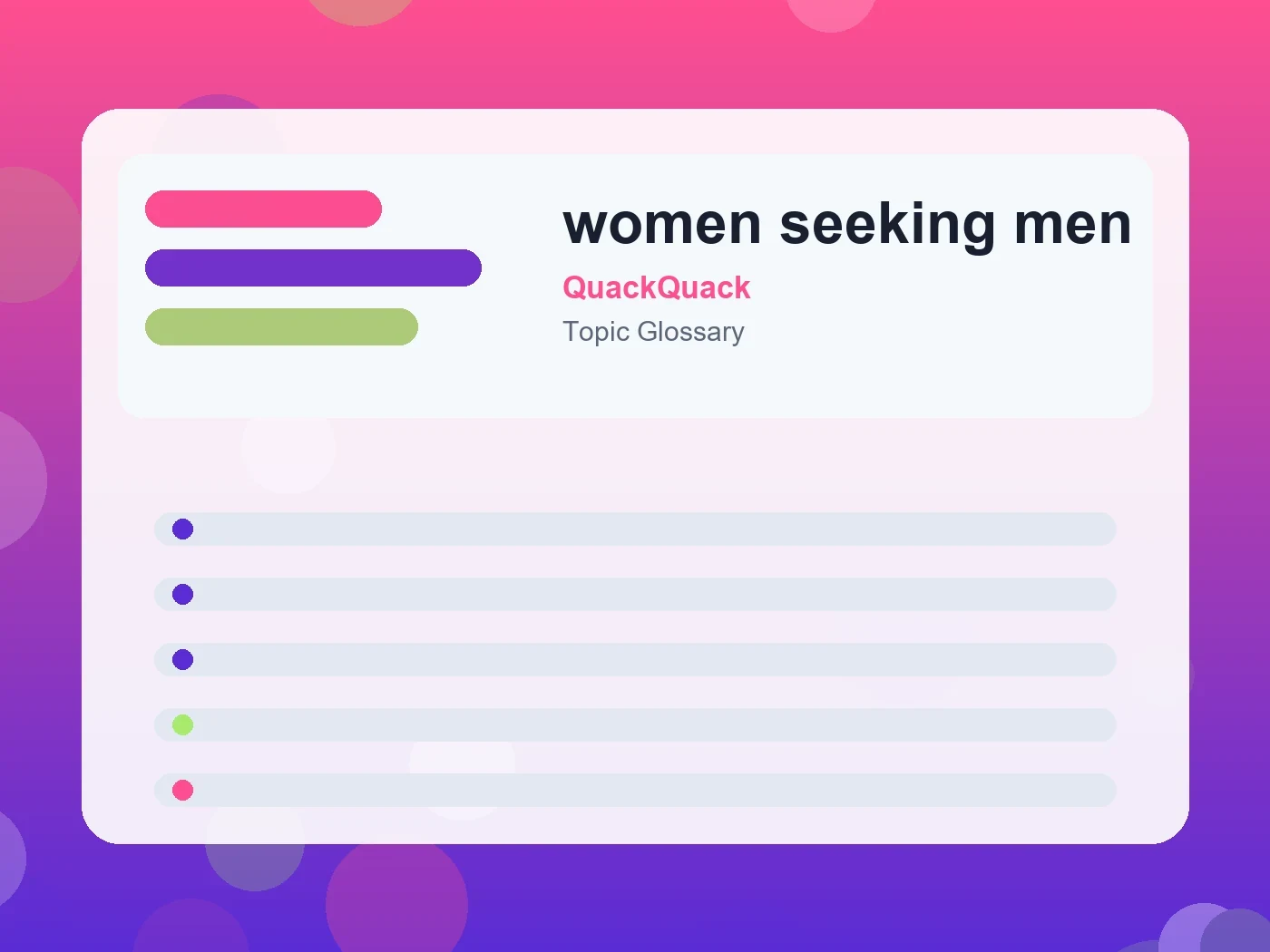 women seeking men

QuackQuack

Topic Glossary